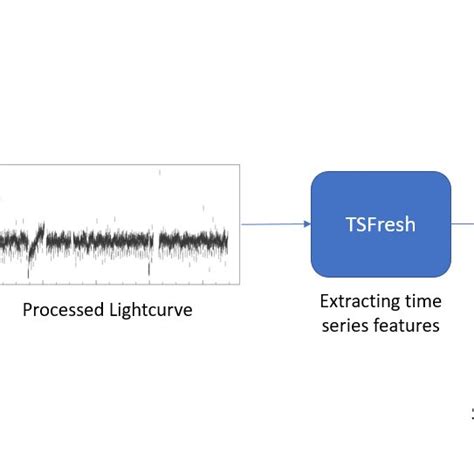 Processed Lightcurve

TSFresh

Extracting time series features